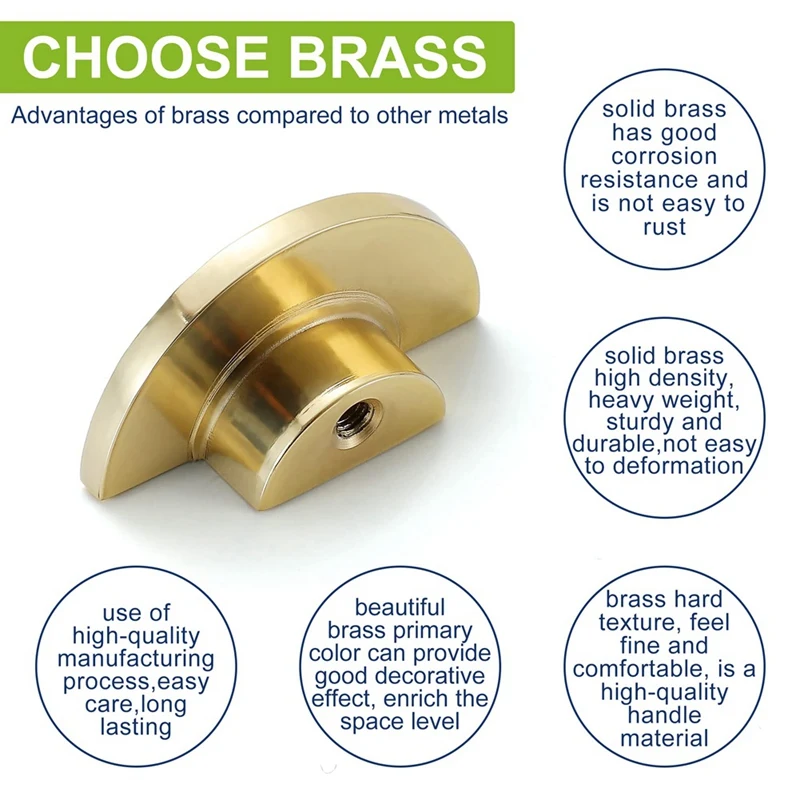 CHOOSE BRASS

Advantages of brass compared to other metals

solid brass has good corrosion resistance and is not easy to rust

solid brass high density, heavy weight, sturdy and durable,not easy to deformation

use of high-quality manufacturing process,easy care,long lasting

beautiful brass primary color can provide good decorative effect, enrich the space level

brass hard texture, feel fine and comfortable, is a high-quality handle material